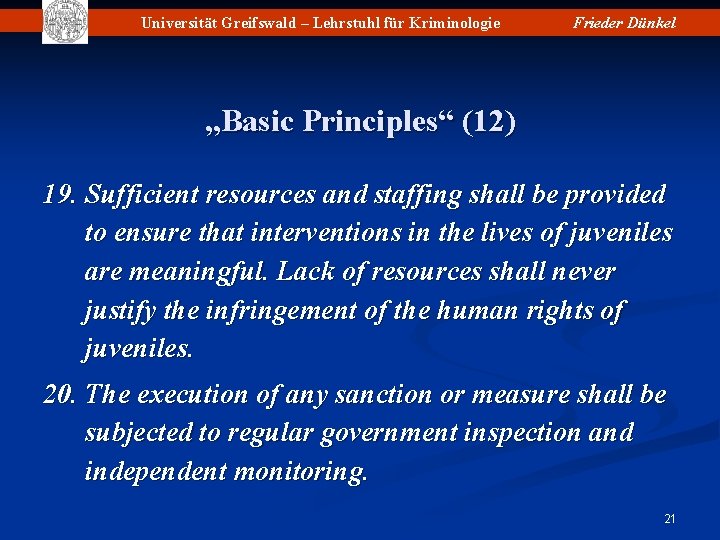 Universität Greifswald – Lehrstuhl für Kriminologie Frieder Dünkel

„Basic Principles“ (12)

19. Sufficient resources and staffing shall be provided to ensure that interventions in the lives of juveniles are meaningful. Lack of resources shall never justify the infringement of the human rights of juveniles.

20. The execution of any sanction or measure shall be subjected to regular government inspection and independent monitoring.

21